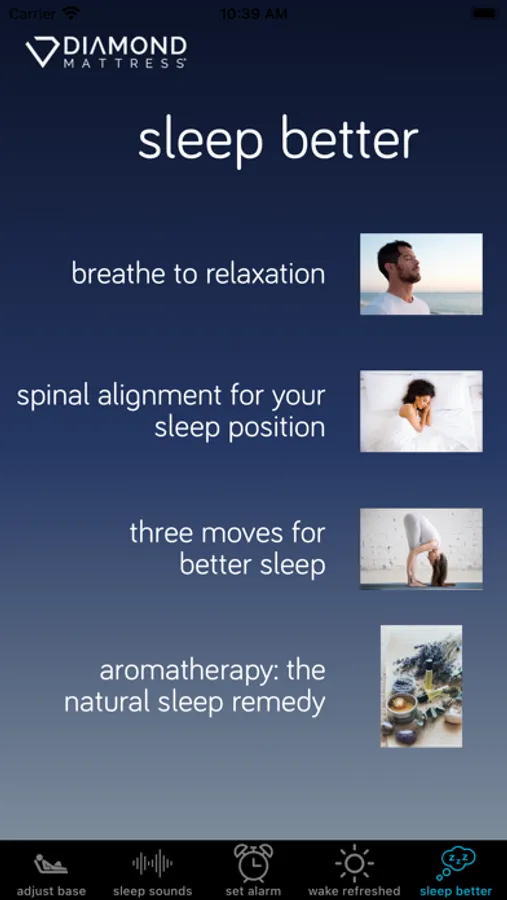 Carrier 10:39 AM

DIAMOND MATTRESS

sleep better

breathe to relaxation

spinal alignment for your sleep position

three moves for better sleep

aromatherapy: the natural sleep remedy

adjust base sleep sounds set alarm wake refreshed sleep better